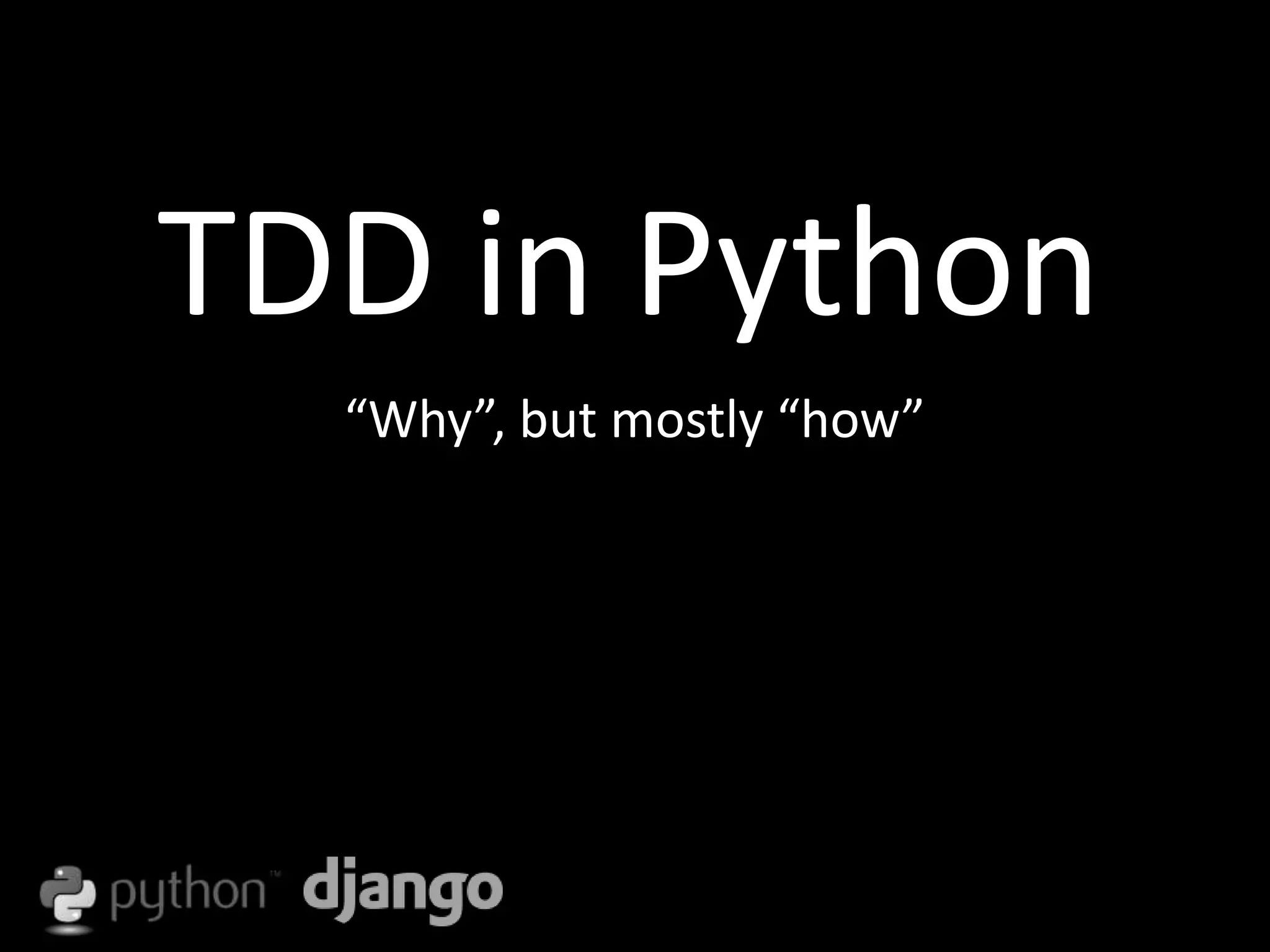 TDD in Python

“Why”, but mostly “how”

python™ django